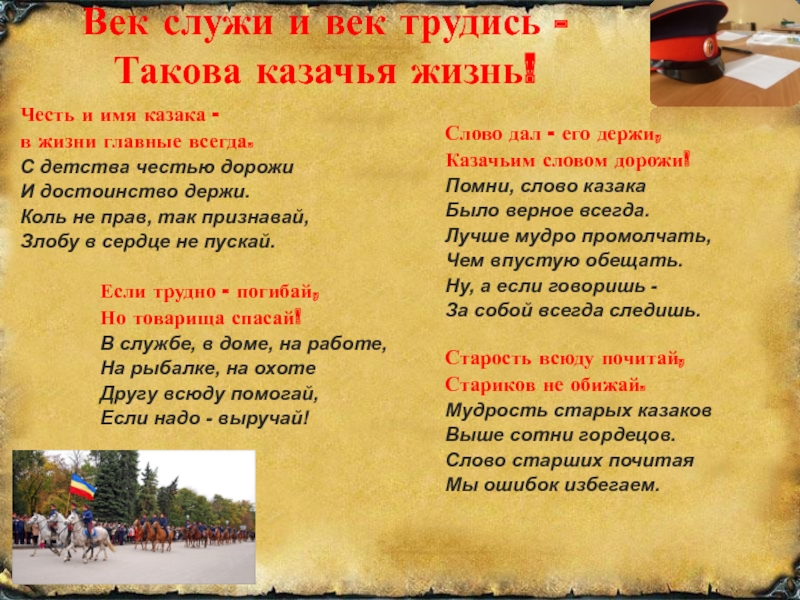 Век служи и век трудись -
Такова казачья жизнь!

Честь и имя казака -
в жизни главные всегда.
С детства честью дорожи
И достоинство держи.
Коль не прав, так признавай,
Злобу в сердце не пускай.

Если трудно - погибай,
Но товарища спасай!
В службе, в доме, на работе,
На рыбалке, на охоте
Другу всюду помогай,
Если надо - выручай!

Слово дал - его держи,
Казачьим словом дорожи!
Помни, слово казака
Было верное всегда.
Лучше мудро промолчать,
Чем впустую обещать.
Ну, а если говоришь -
За собой всегда следишь.

Старость всюду почитай,
Стариков не обижай.
Мудрость старых казаков
Выше сотни гордецов.
Слово старших почитая
Мы ошибок избегаем.